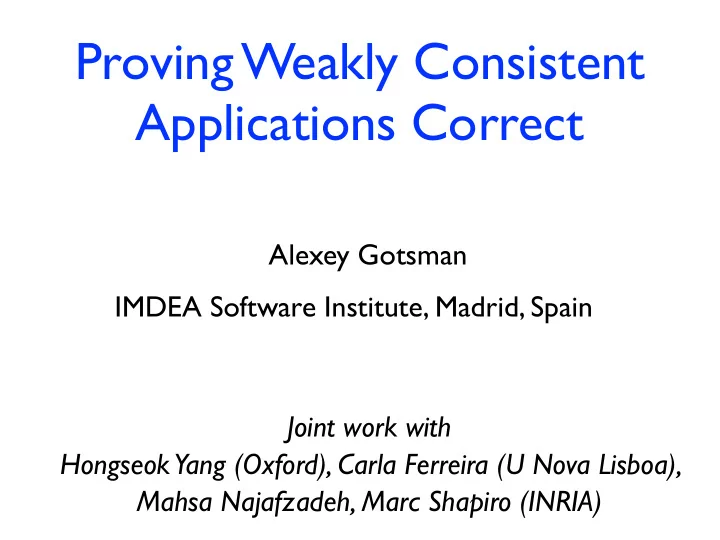 Proving Weakly Consistent Applications Correct

Alexey Gotsman

IMDEA Software Institute, Madrid, Spain

Joint work with
Hongseok Yang (Oxford), Carla Ferreira (U Nova Lisboa), Mahsa Najafzadeh, Marc Shapiro (INRIA)